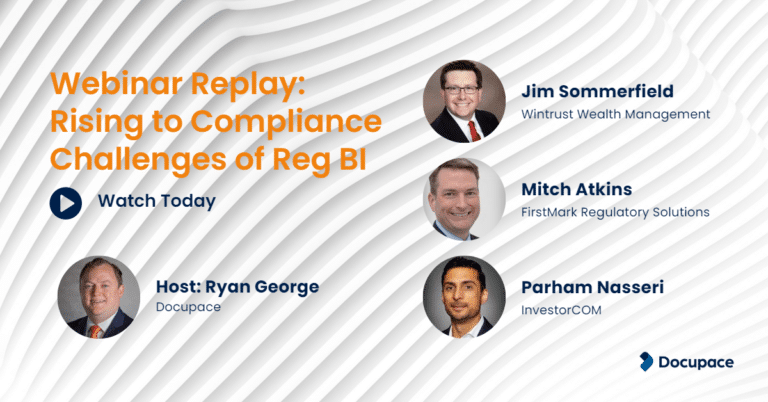 Webinar Replay: Rising to Compliance Challenges of Reg BI

Watch Today

Host: Ryan George
Docupace

Jim Sommerfield
Wintrust Wealth Management

Mitch Atkins
FirstMark Regulatory Solutions

Parham Nasseri
InvestorCOM

Docupace